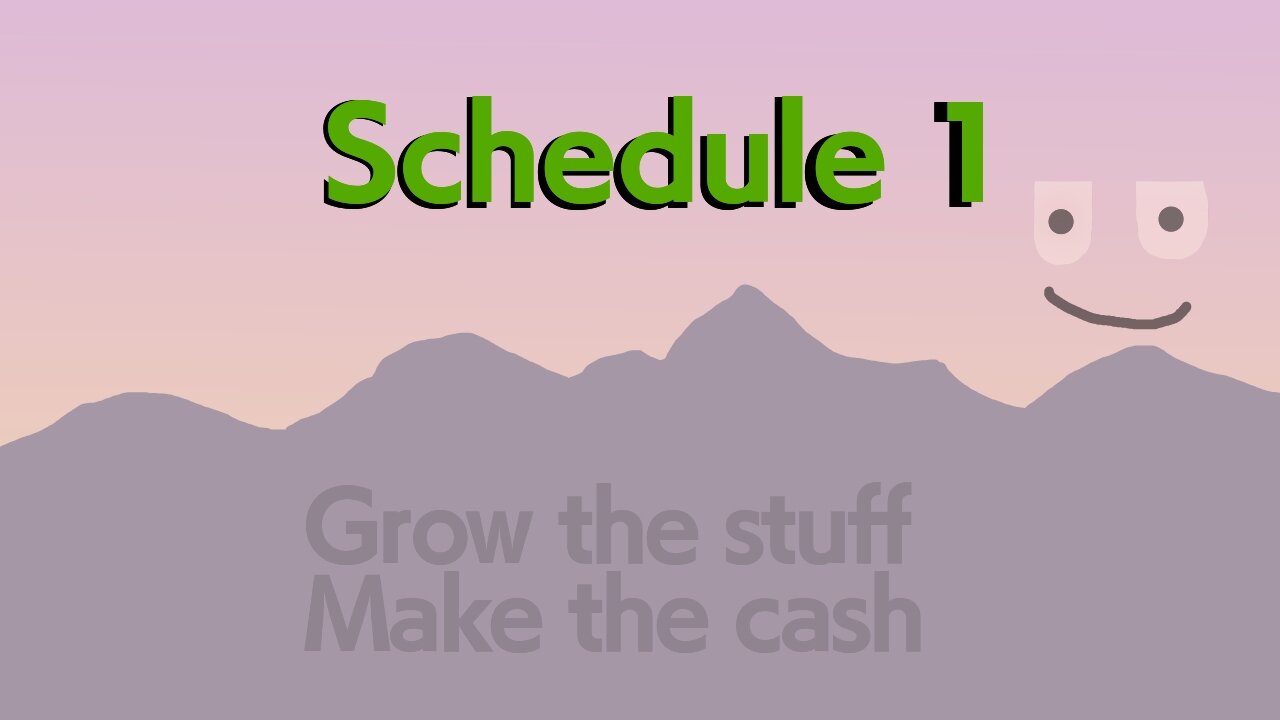 Schedule 1

Grow the stuff
Make the cash